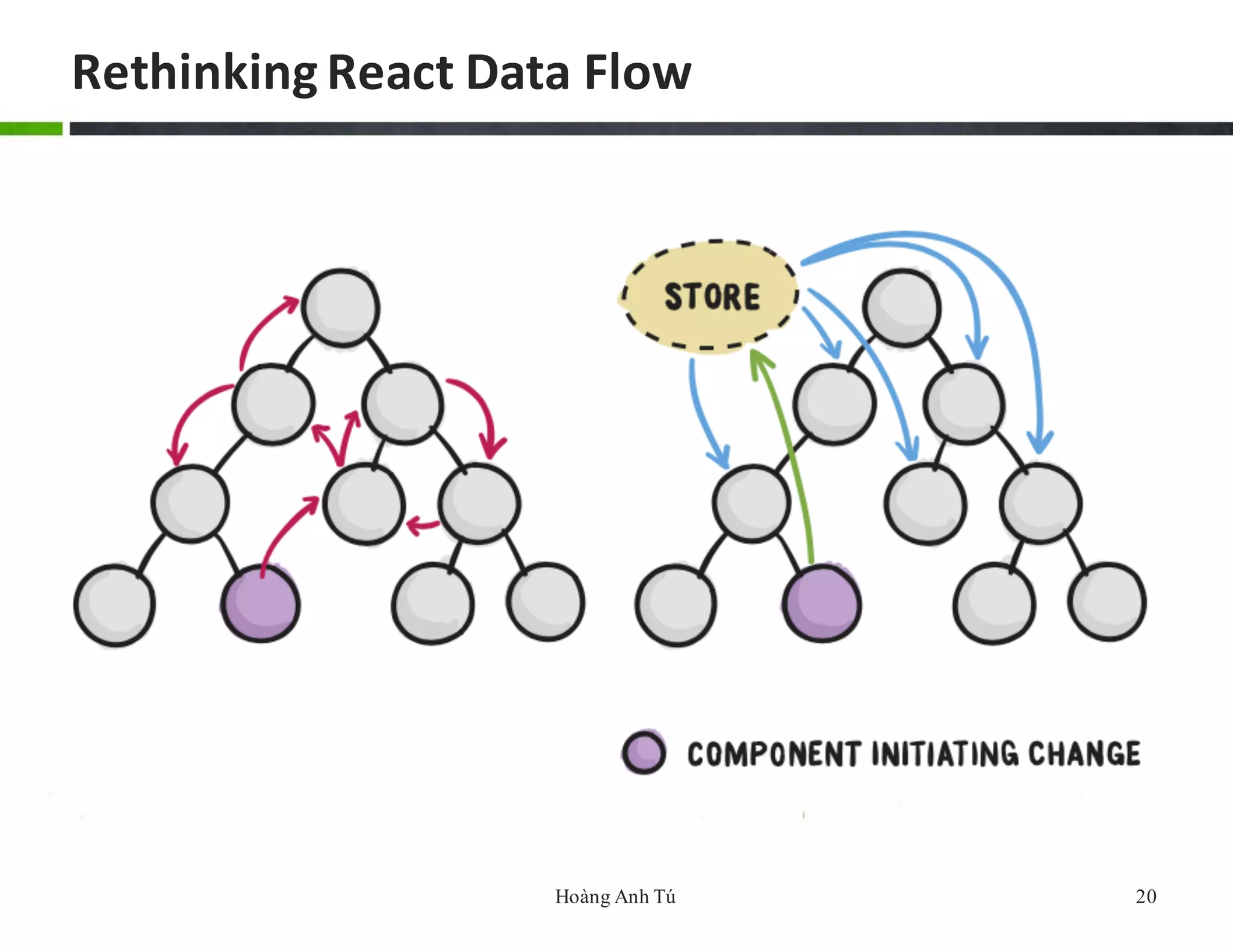 Rethinking React Data Flow

STORE

COMPONENT INITIATING CHANGE

Hoàng Anh Tú

20